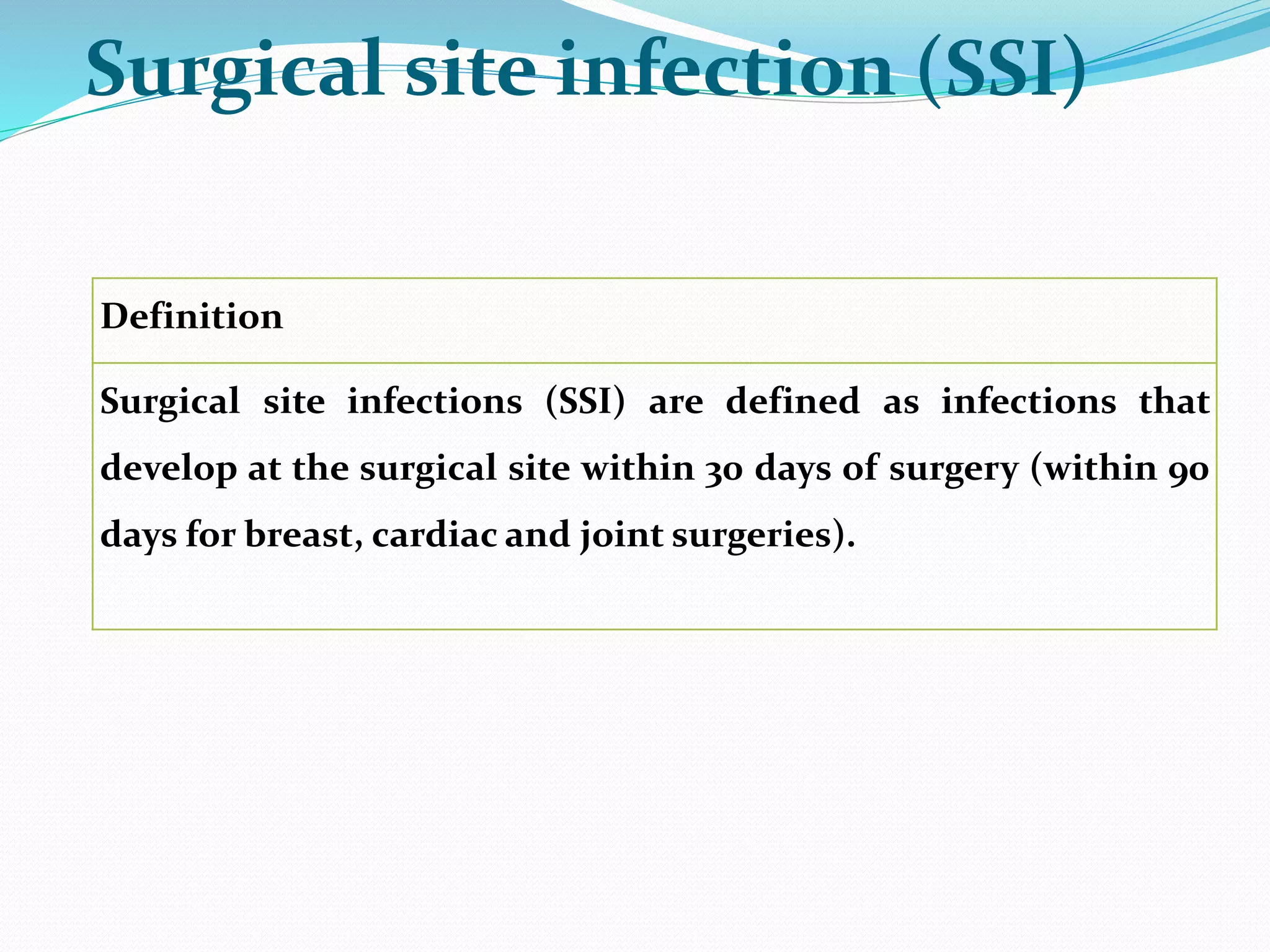 Surgical site infection (SSI)

| Definition |
|---|
| Surgical site infections (SSI) are defined as infections that develop at the surgical site within 30 days of surgery (within 90 days for breast, cardiac and joint surgeries). |